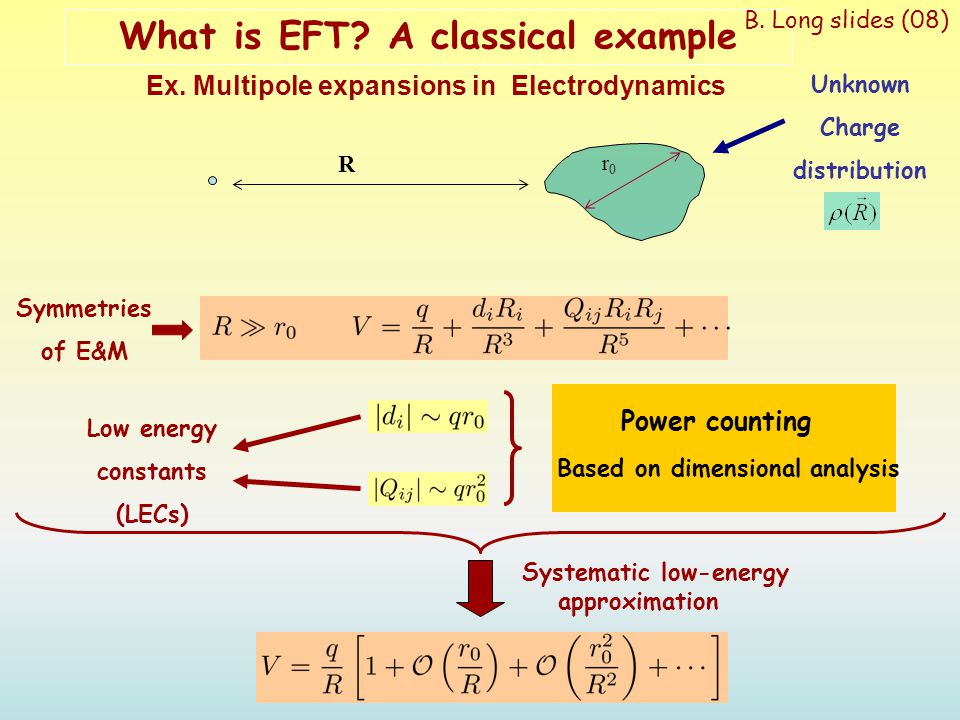 What is EFT? A classical example

B. Long slides (08)

Ex. Multipole expansions in Electrodynamics

Unknown Charge distribution $\rho(\vec{R})$

R

$r_0$

Symmetries of E&M

$R \gg r_0 \qquad V = \frac{q}{R} + \frac{d_i R_i}{R^3} + \frac{Q_{ij} R_i R_j}{R^5} + \cdots$

Low energy constants (LECs)

$|d_i| \sim q r_0$

$|Q_{ij}| \sim q r_0^2$

Power counting

Based on dimensional analysis

Systematic low-energy approximation

$V = \frac{q}{R}\left[1 + \mathcal{O}\left(\frac{r_0}{R}\right) + \mathcal{O}\left(\frac{r_0^2}{R^2}\right) + \cdots\right]$